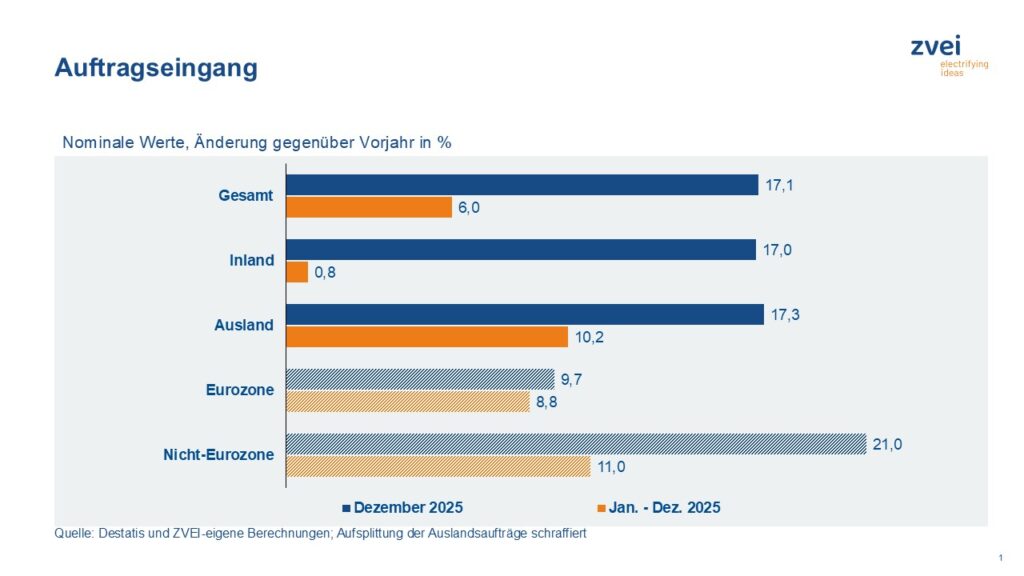 Auftragseingang

zvei
electrifying ideas

Nominale Werte, Änderung gegenüber Vorjahr in %

Gesamt
17,1
6,0

Inland
17,0
0,8

Ausland
17,3
10,2

Eurozone
9,7
8,8

Nicht-Eurozone
21,0
11,0

Dezember 2025
Jan. - Dez. 2025

Quelle: Destatis und ZVEI-eigene Berechnungen; Aufsplittung der Auslandsaufträge schraffiert

1